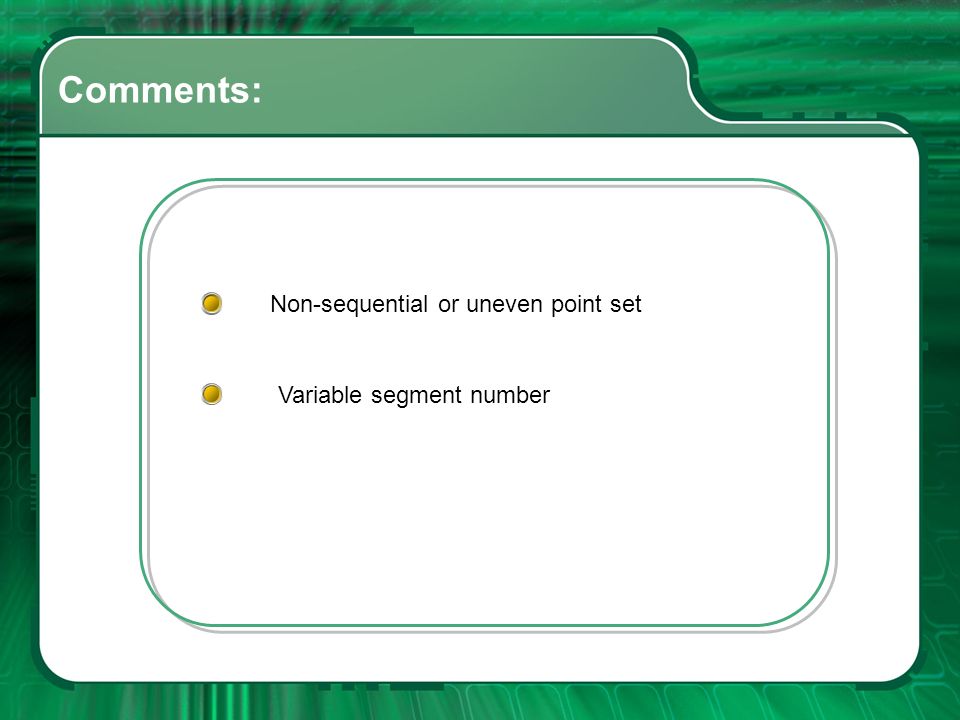 Comments:

Non-sequential or uneven point set

Variable segment number